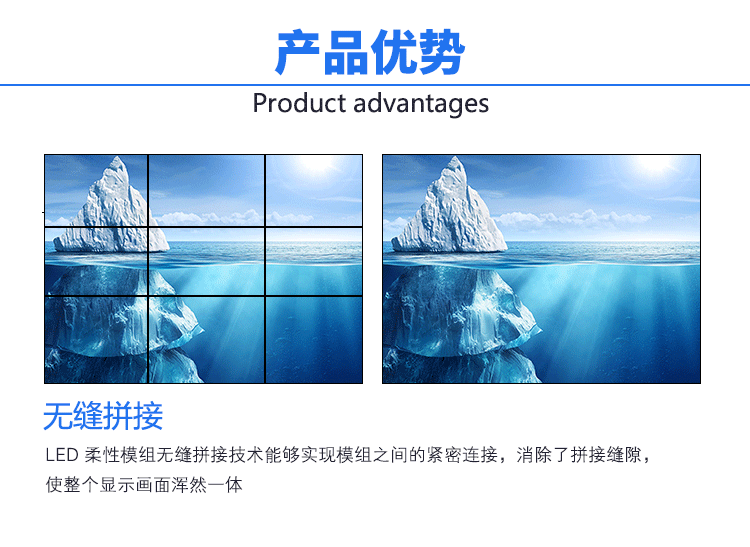 产品优势

Product advantages

无缝拼接

LED 柔性模组无缝拼接技术能够实现模组之间的紧密连接，消除了拼接缝隙，使整个显示画面浑然一体